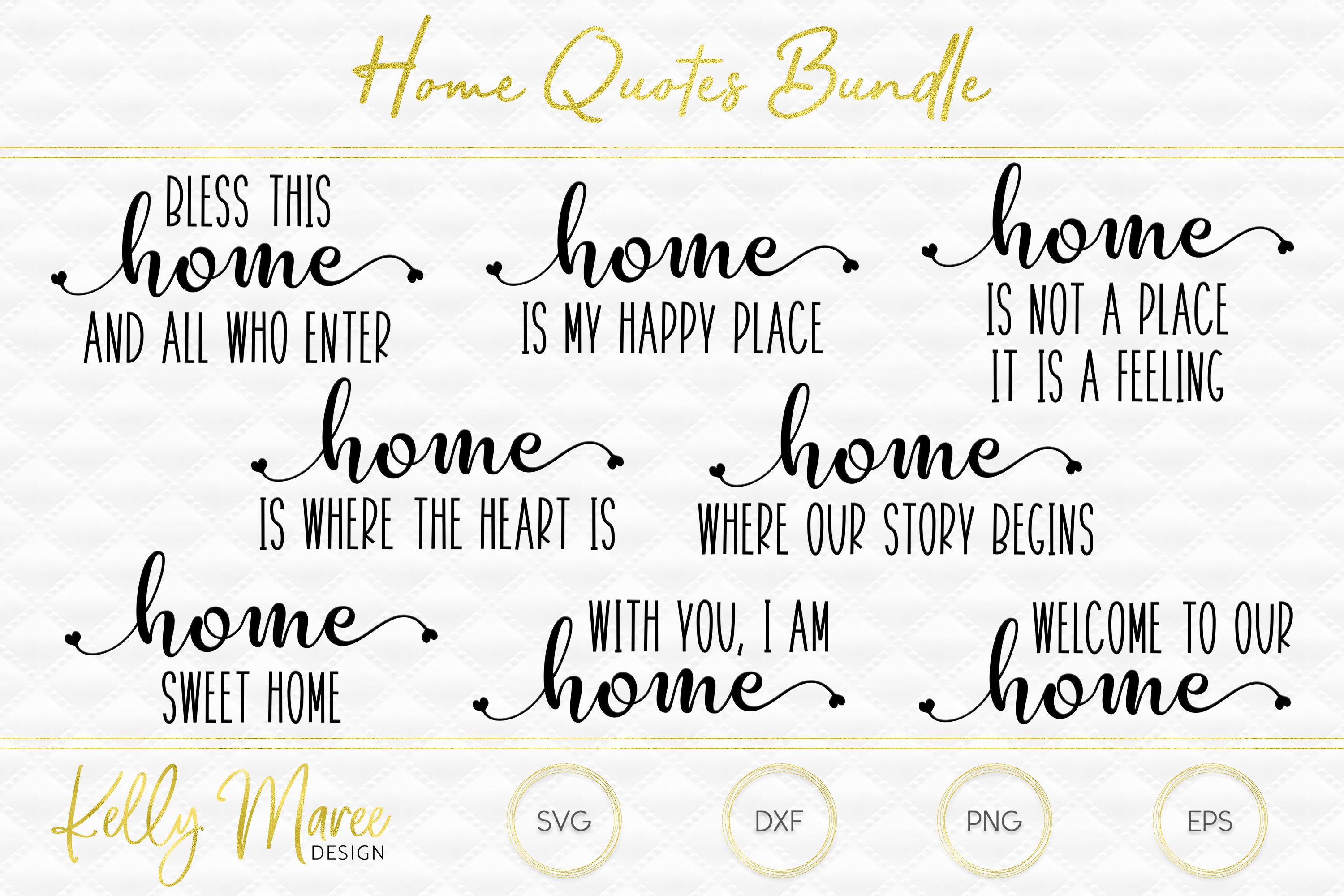 Home Quotes Bundle

BLESS THIS home AND ALL WHO ENTER

home IS MY HAPPY PLACE

home IS NOT A PLACE IT IS A FEELING

home IS WHERE THE HEART IS

home WHERE OUR STORY BEGINS

home SWEET HOME

WITH YOU, I AM home

WELCOME TO OUR home

Kelly Maree DESIGN

SVG

DXF

PNG

EPS